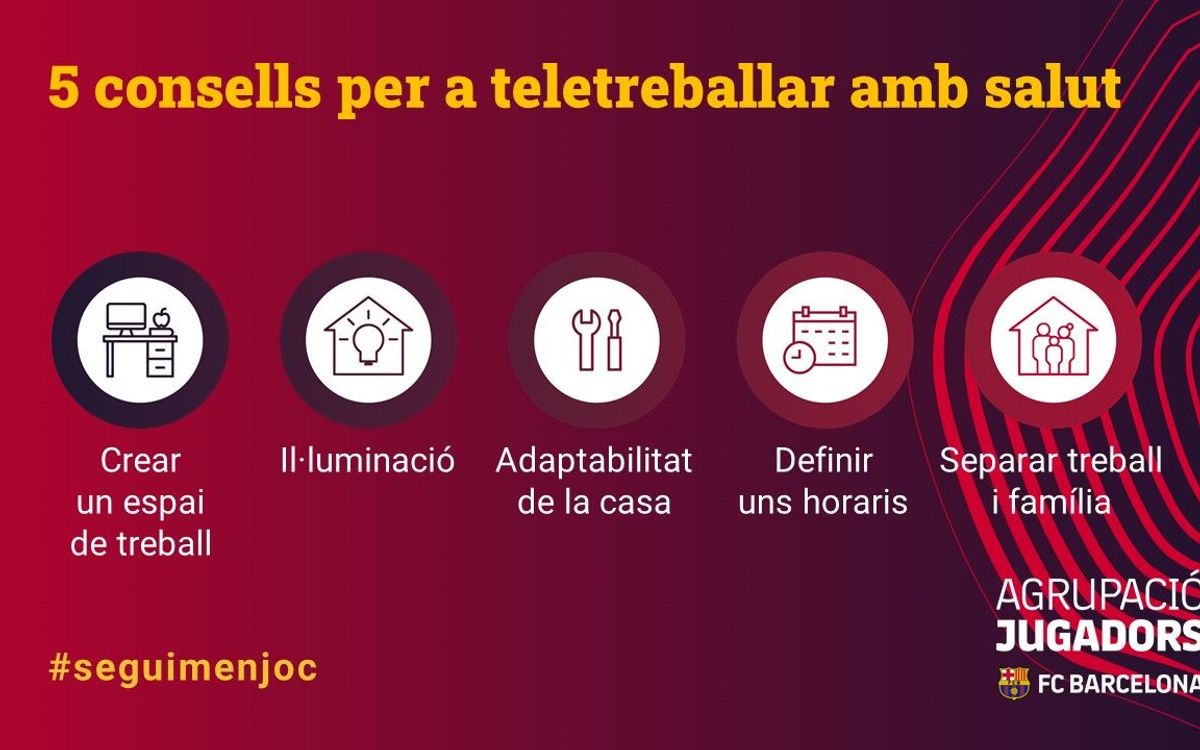 5 consells per a teletreballar amb salut

Crear un espai de treball

Il·luminació

Adaptabilitat de la casa

Definir uns horaris

Separar treball i família

#seguimenjoc

AGRUPACIÓ JUGADORS FC BARCELONA